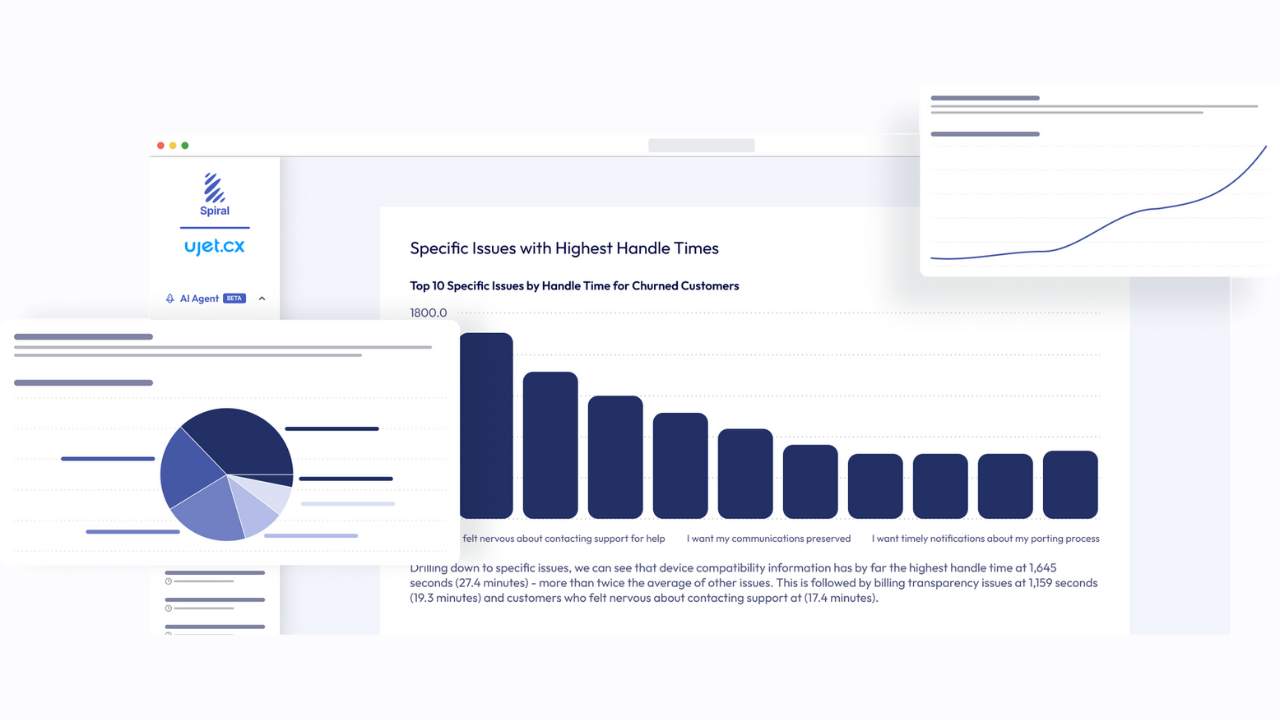 Spiral

ujet.cx

AI Agent BETA

Specific Issues with Highest Handle Times

Top 10 Specific Issues by Handle Time for Churned Customers

1800.0

felt nervous about contacting support for help I want my communications preserved I want timely notifications about my porting process

Drilling down to specific issues, we can see that device compatibility information has by far the highest handle time at 1,645 seconds (27.4 minutes) - more than twice the average of other issues. This is followed by billing transparency issues at 1,159 seconds (19.3 minutes) and customers who felt nervous about contacting support at (17.4 minutes).